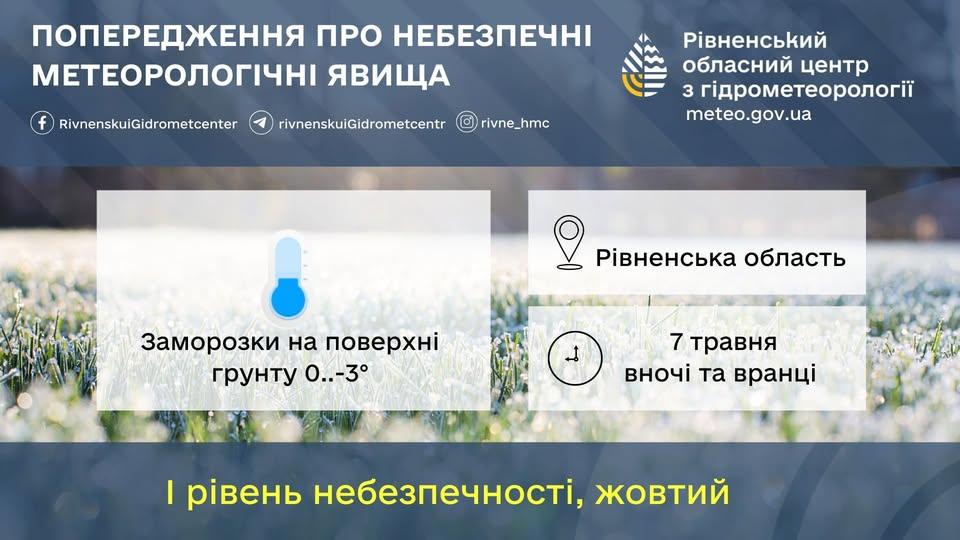 ПОПЕРЕДЖЕННЯ ПРО НЕБЕЗПЕЧНІ МЕТЕОРОЛОГІЧНІ ЯВИЩА

RivnenskuiGidrometcenter rivnenskuiGidrometcentr rivne_hmc

Рівненський обласний центр з гідрометеорології
meteo.gov.ua

Заморозки на поверхні грунту 0..-3°

Рівненська область

7 травня
вночі та вранці

І рівень небезпечності, жовтий